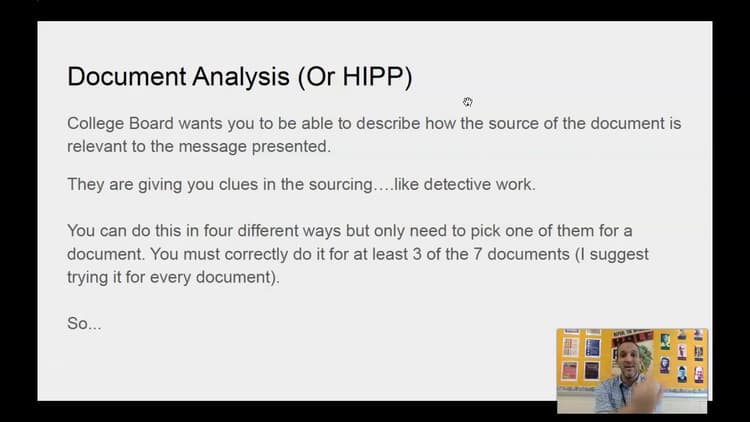 Document Analysis (Or HIPP)

College Board wants you to be able to describe how the source of the document is relevant to the message presented.

They are giving you clues in the sourcing….like detective work.

You can do this in four different ways but only need to pick one of them for a document. You must correctly do it for at least 3 of the 7 documents (I suggest trying it for every document).

So...